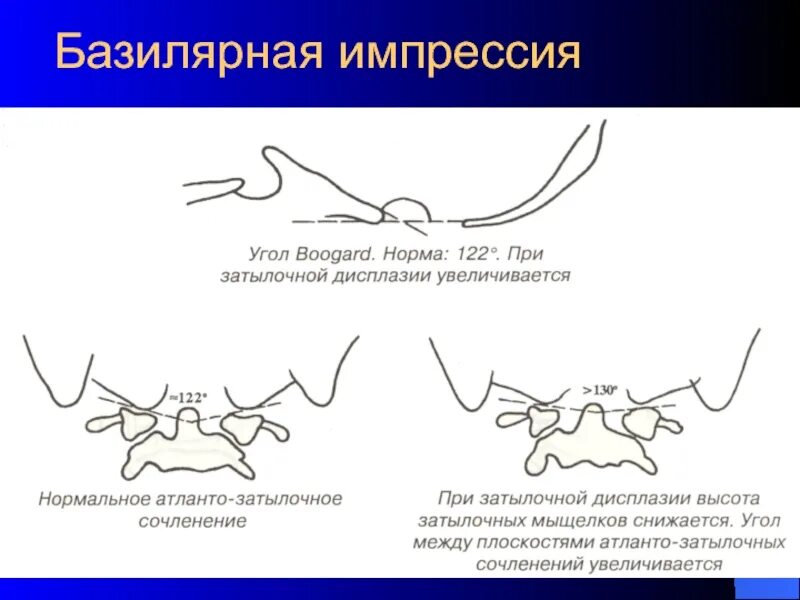 Базилярная импрессия

Угол Boogard. Норма: 122°. При затылочной дисплазии увеличивается

≈122°

Нормальное атланто-затылочное сочленение

>130°

При затылочной дисплазии высота затылочных мыщелков снижается. Угол между плоскостями атланто-затылочных сочленений увеличивается